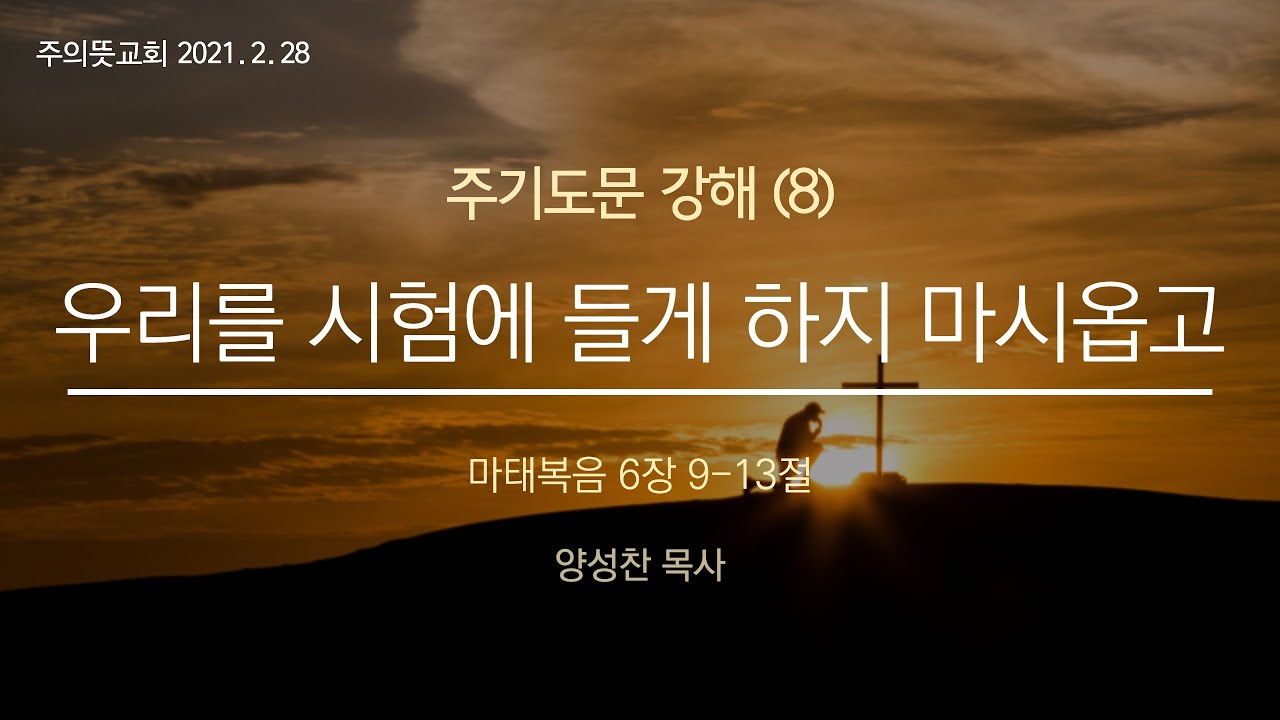 주의뜻교회 2021. 2. 28

주기도문 강해 (8)

우리를 시험에 들게 하지 마시옵고

마태복음 6장 9-13절

양성찬 목사